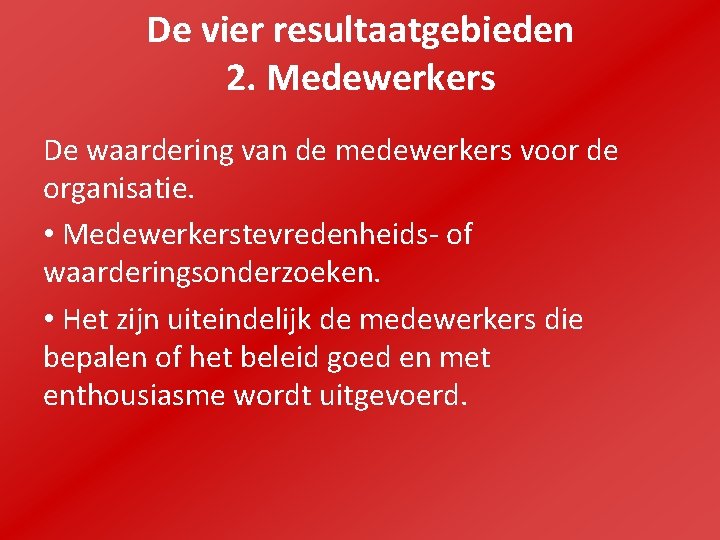 De vier resultaatgebieden
2. Medewerkers

De waardering van de medewerkers voor de organisatie.

• Medewerkerstevredenheids- of waarderingsonderzoeken.

• Het zijn uiteindelijk de medewerkers die bepalen of het beleid goed en met enthousiasme wordt uitgevoerd.